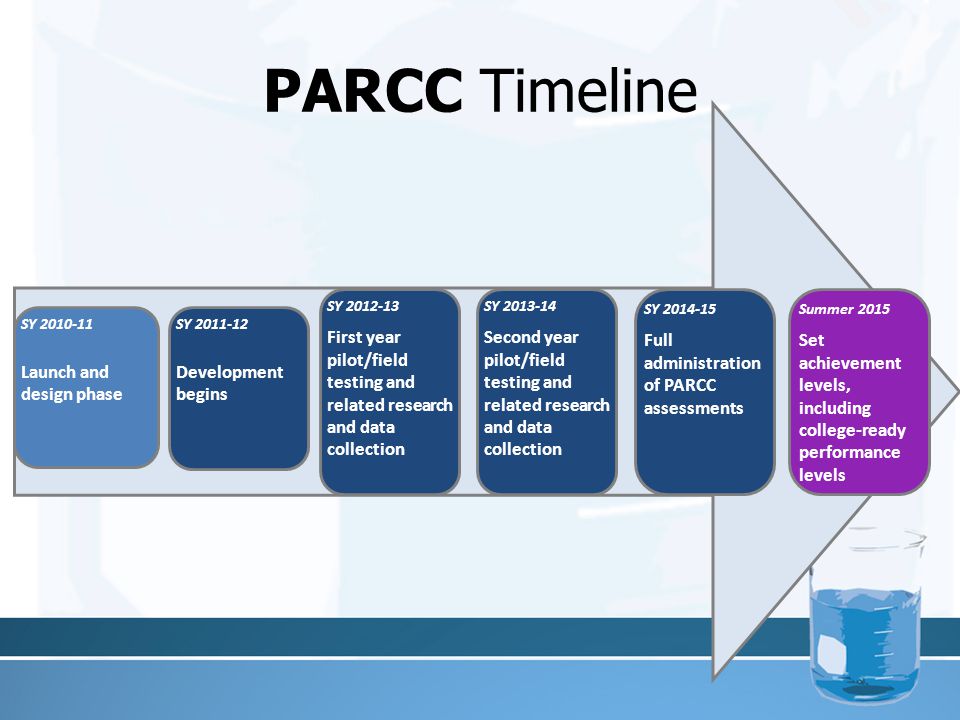 PARCC Timeline

SY 2010-11

Launch and design phase

SY 2011-12

Development begins

SY 2012-13

First year pilot/field testing and related research and data collection

SY 2013-14

Second year pilot/field testing and related research and data collection

SY 2014-15

Full administration of PARCC assessments

Summer 2015

Set achievement levels, including college-ready performance levels